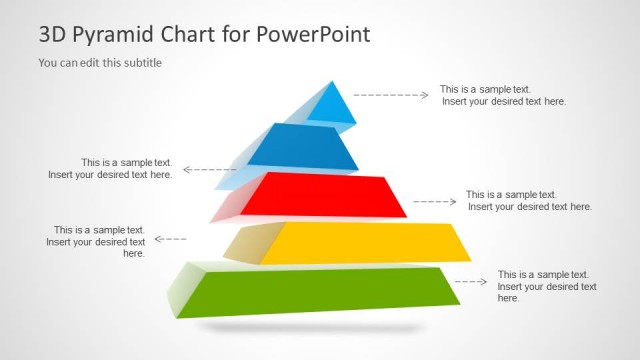 3D Pyramid Chart for PowerPoint

You can edit this subtitle

This is a sample text. Insert your desired text here.

This is a sample text. Insert your desired text here.

This is a sample text. Insert your desired text here.

This is a sample text. Insert your desired text here.

This is a sample text. Insert your desired text here.